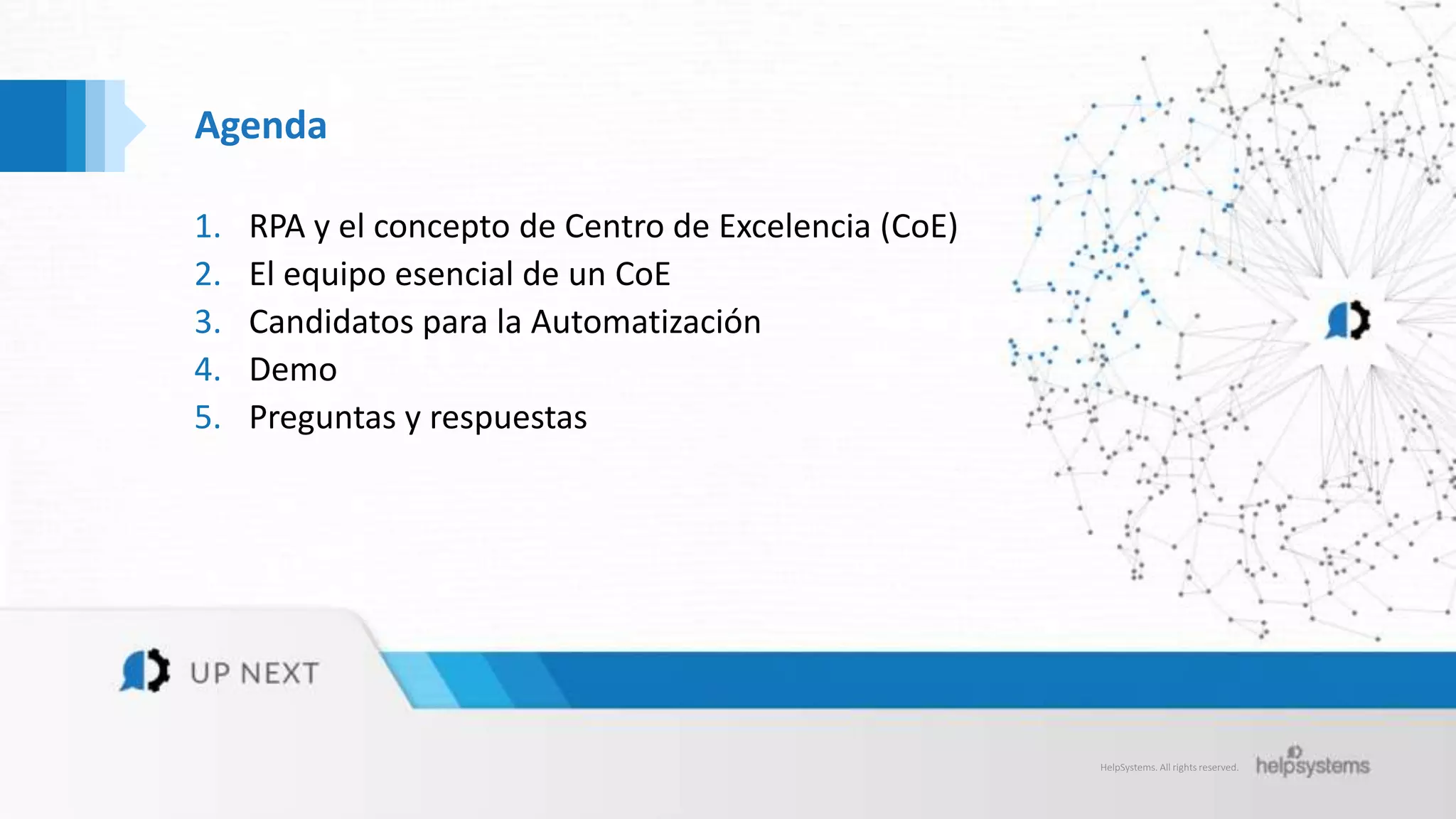 Agenda

1. RPA y el concepto de Centro de Excelencia (CoE)
2. El equipo esencial de un CoE
3. Candidatos para la Automatización
4. Demo
5. Preguntas y respuestas

UP NEXT

HelpSystems. All rights reserved.

helpsystems